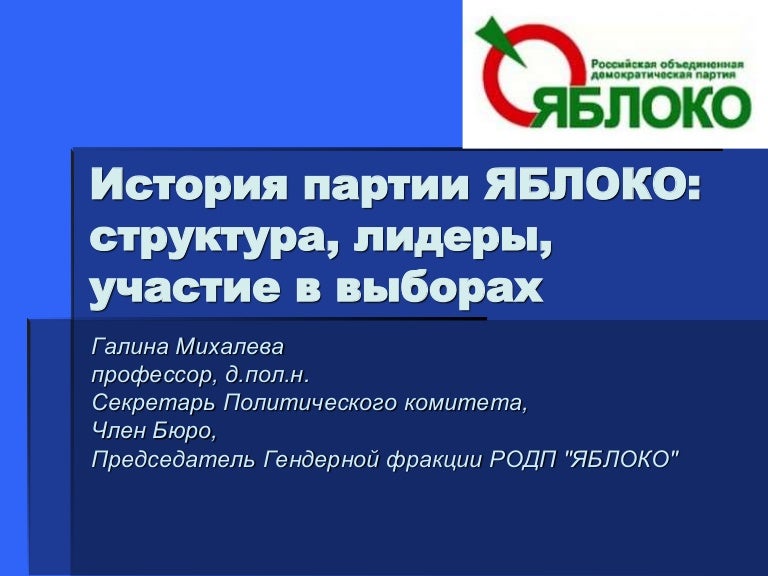 Российская объединенная демократическая партия
ЯБЛОКО

История партии ЯБЛОКО: структура, лидеры, участие в выборах

Галина Михалева
профессор, д.пол.н.
Секретарь Политического комитета,
Член Бюро,
Председатель Гендерной фракции РОДП "ЯБЛОКО"